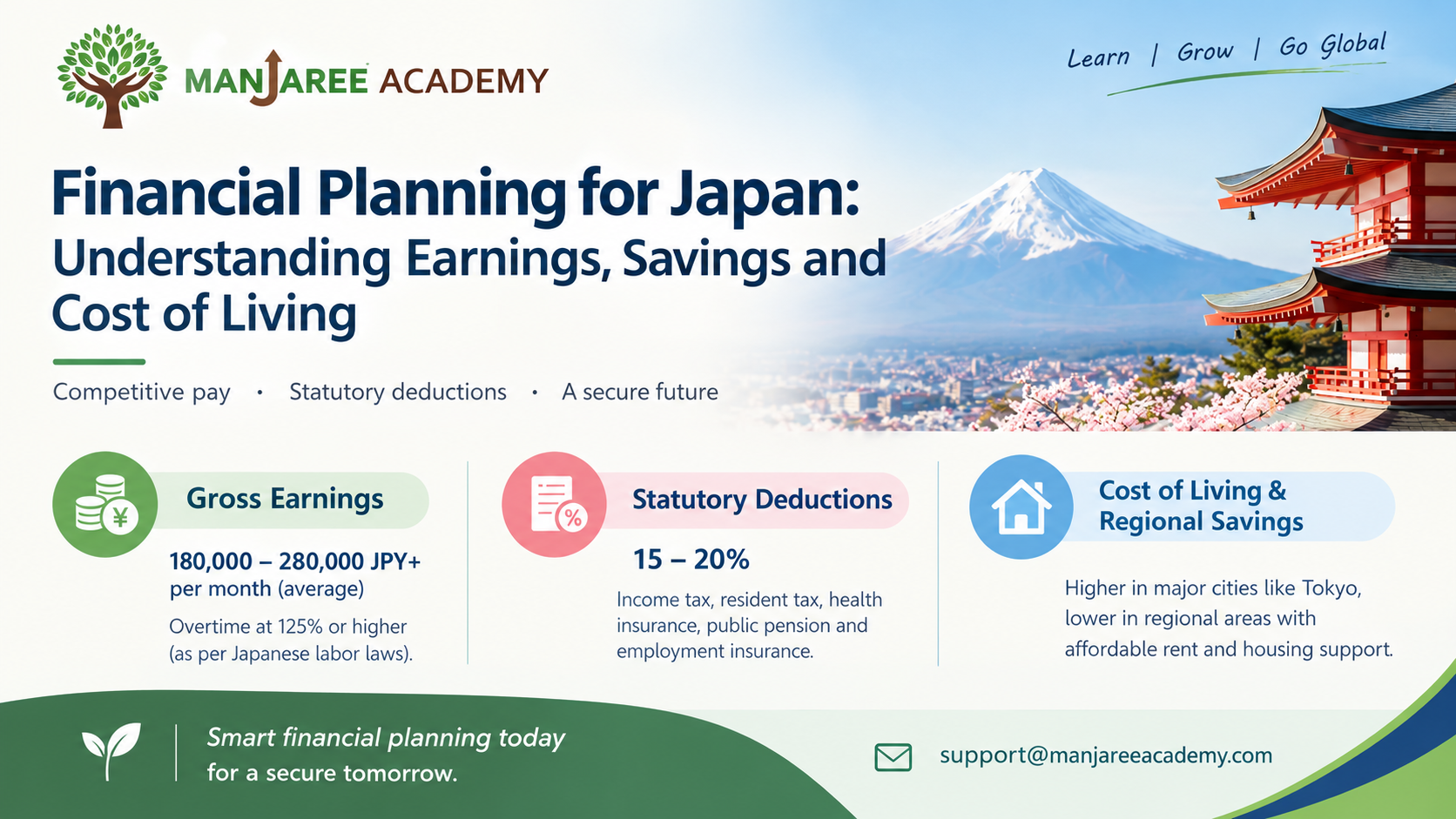 MANJAREE ACADEMY

Learn | Grow | Go Global

Financial Planning for Japan:
Understanding Earnings, Savings and Cost of Living

Competitive pay • Statutory deductions • A secure future

Gross Earnings

180,000 – 280,000 JPY+ per month (average)

Overtime at 125% or higher (as per Japanese labor laws).

Statutory Deductions

15 – 20%

Income tax, resident tax, health insurance, public pension and employment insurance.

Cost of Living & Regional Savings

Higher in major cities like Tokyo, lower in regional areas with affordable rent and housing support.

Smart financial planning today for a secure tomorrow.

support@manjareeacademy.com